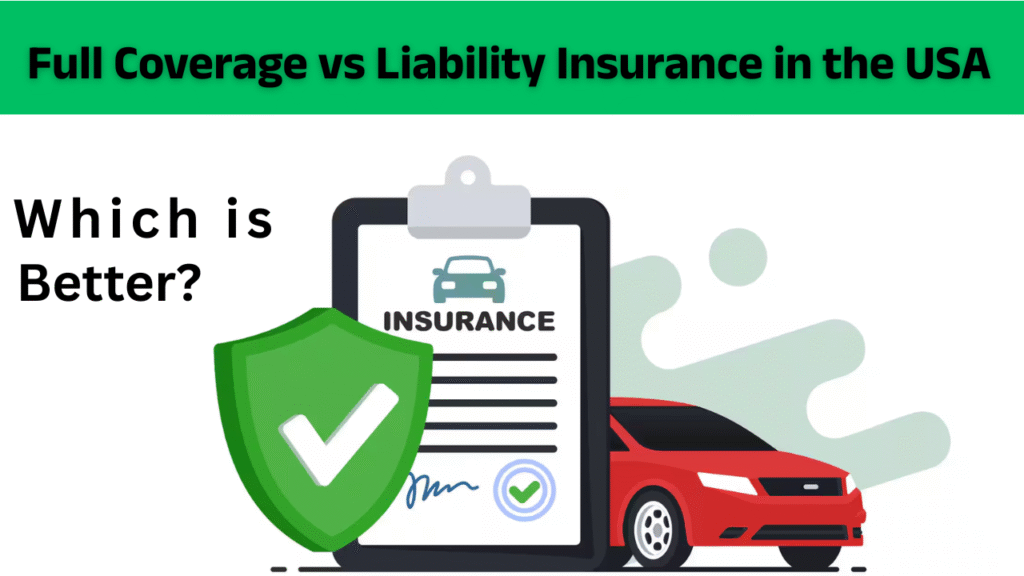 Full Coverage vs Liability Insurance in the USA

Which is Better?

INSURANCE